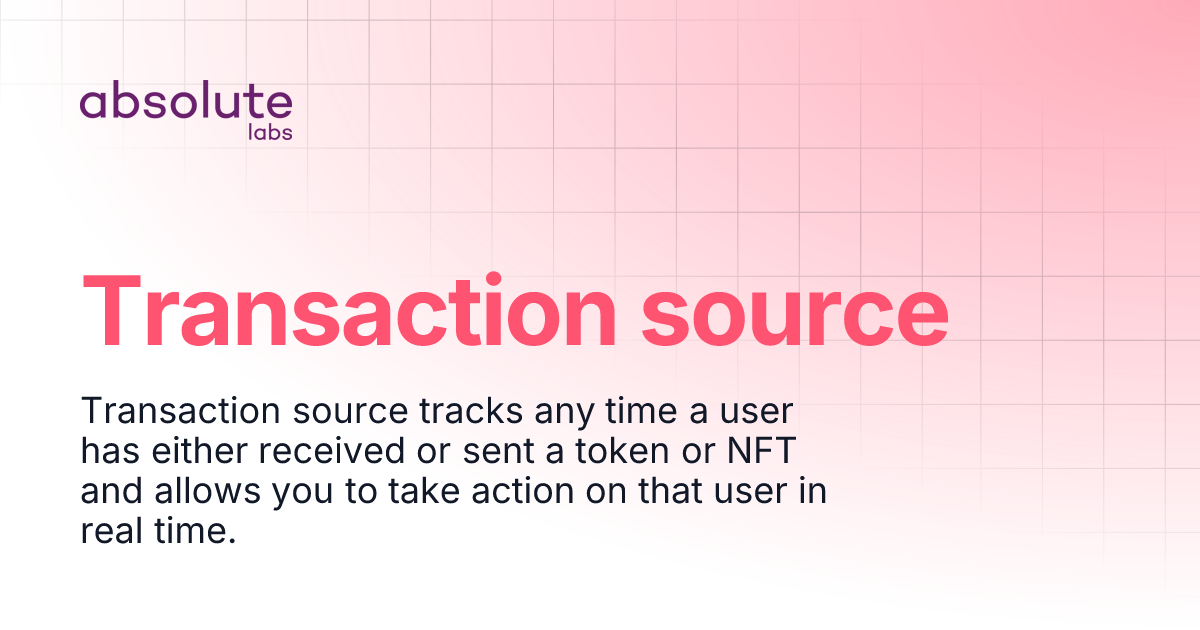 absolute
labs

Transaction source

Transaction source tracks any time a user has either received or sent a token or NFT and allows you to take action on that user in real time.